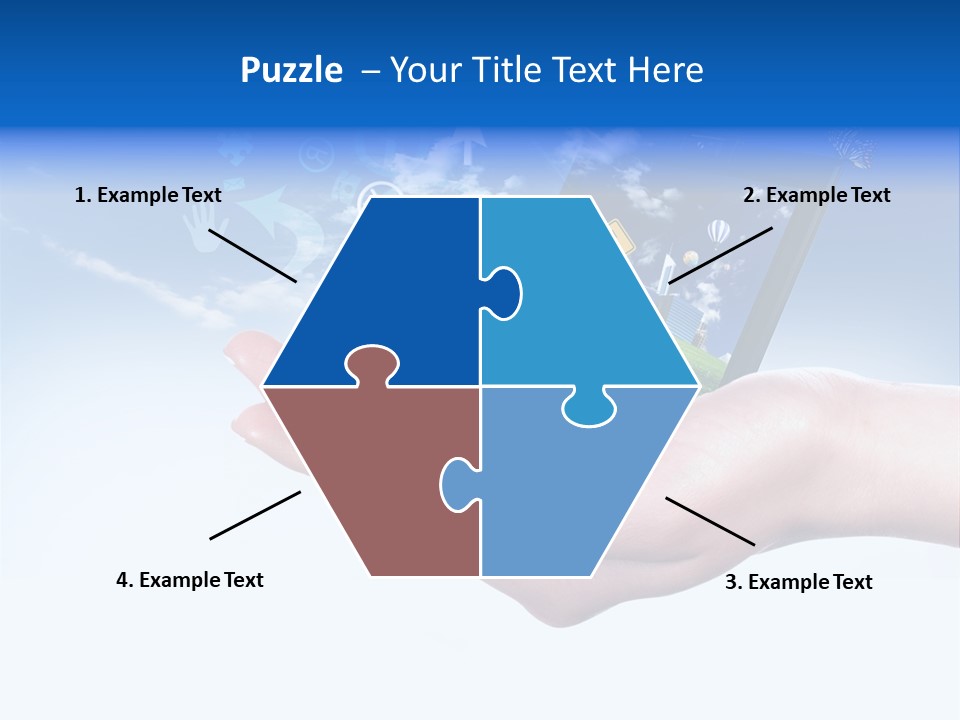 Puzzle – Your Title Text Here

1. Example Text

2. Example Text

4. Example Text

3. Example Text